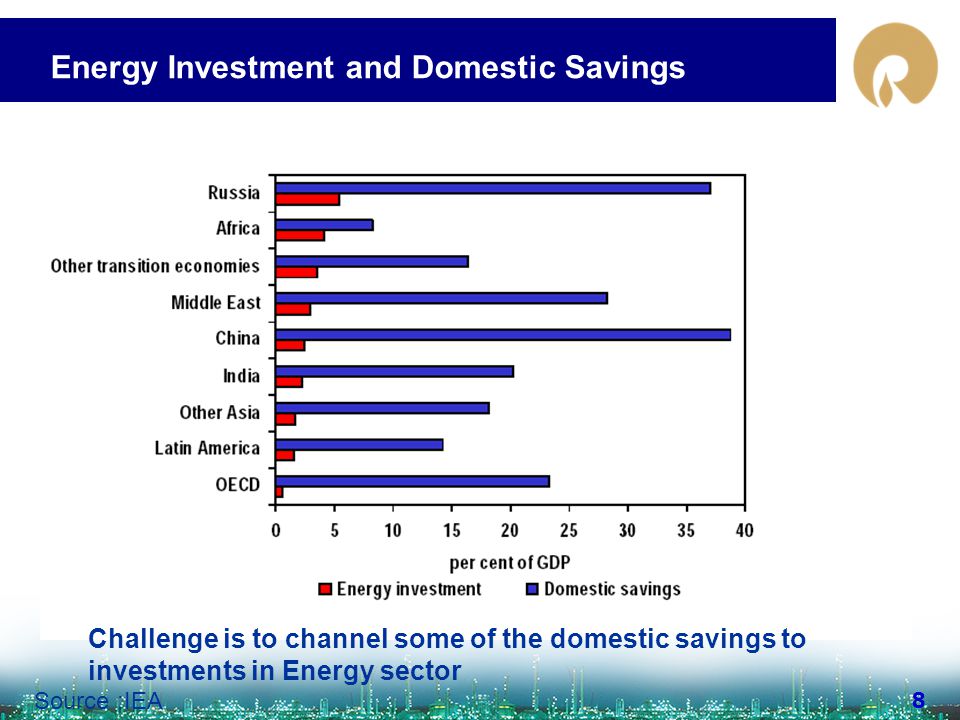 Energy Investment and Domestic Savings

Russia
Africa
Other transition economies
Middle East
China
India
Other Asia
Latin America
OECD

0 5 10 15 20 25 30 35 40

per cent of GDP

Energy investment
Domestic savings

Challenge is to channel some of the domestic savings to investments in Energy sector

Source : IEA

8